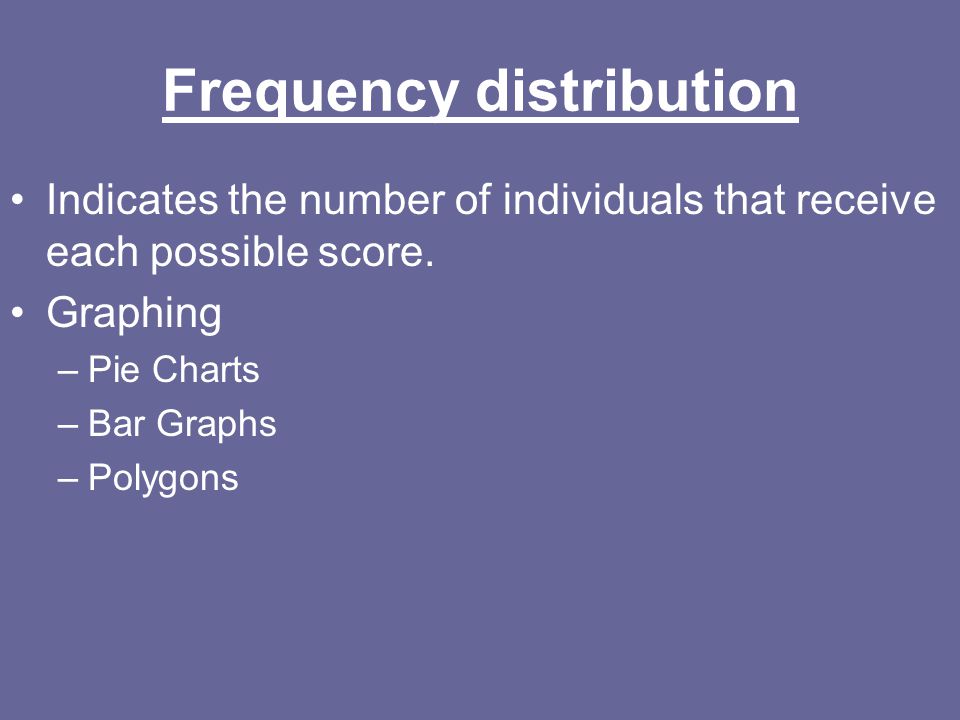 Frequency distribution

• Indicates the number of individuals that receive each possible score.
• Graphing
– Pie Charts
– Bar Graphs
– Polygons